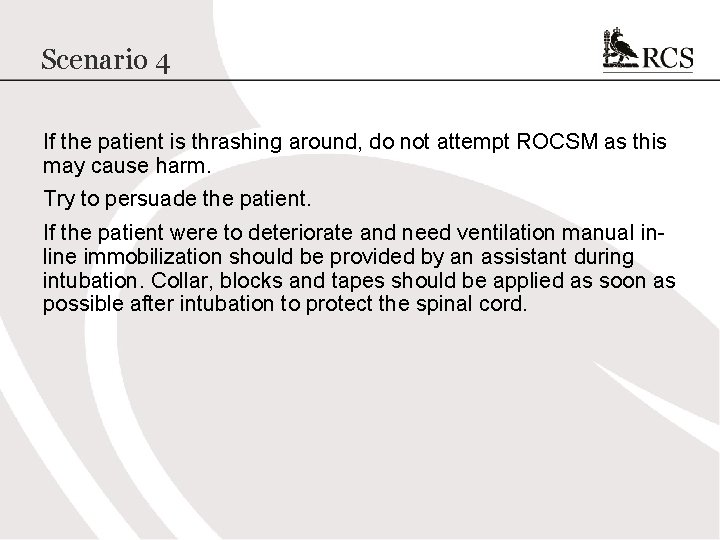 Scenario 4

RCS

If the patient is thrashing around, do not attempt ROCSM as this may cause harm.

Try to persuade the patient.

If the patient were to deteriorate and need ventilation manual in-line immobilization should be provided by an assistant during intubation. Collar, blocks and tapes should be applied as soon as possible after intubation to protect the spinal cord.